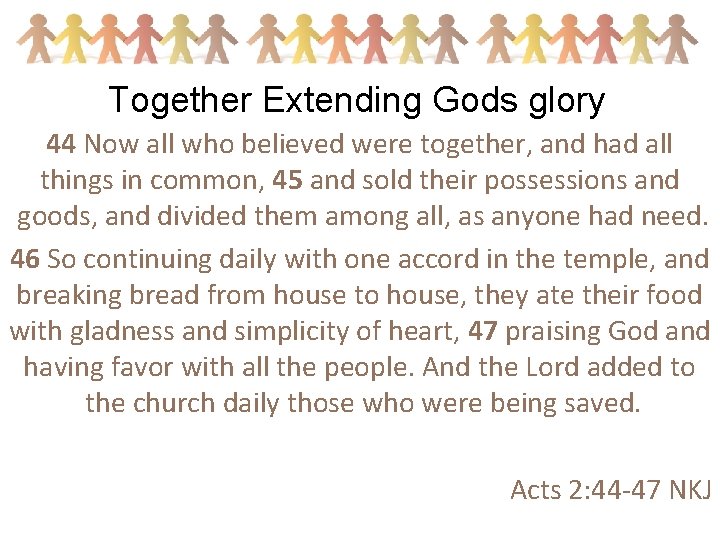 Together Extending Gods glory

44 Now all who believed were together, and had all things in common, 45 and sold their possessions and goods, and divided them among all, as anyone had need.

46 So continuing daily with one accord in the temple, and breaking bread from house to house, they ate their food with gladness and simplicity of heart, 47 praising God and having favor with all the people. And the Lord added to the church daily those who were being saved.

Acts 2:44-47 NKJ